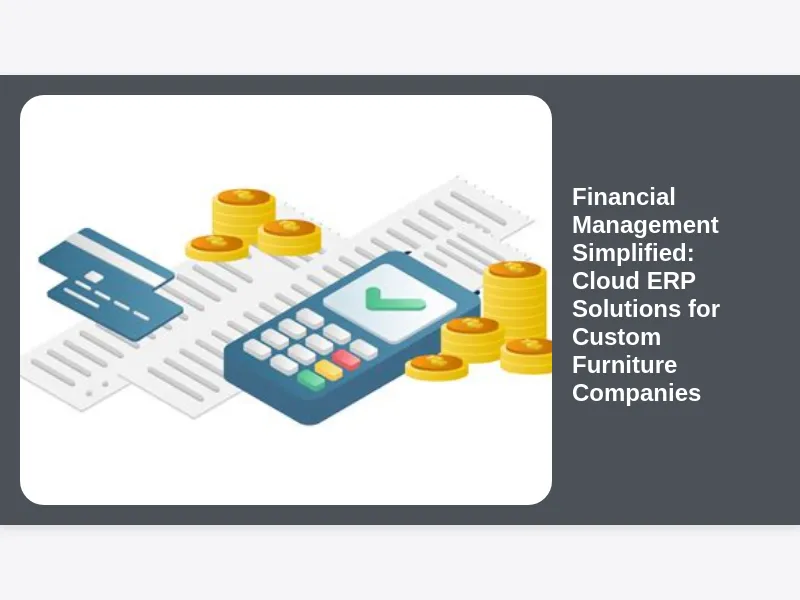 Financial Management Simplified: Cloud ERP Solutions for Custom Furniture Companies